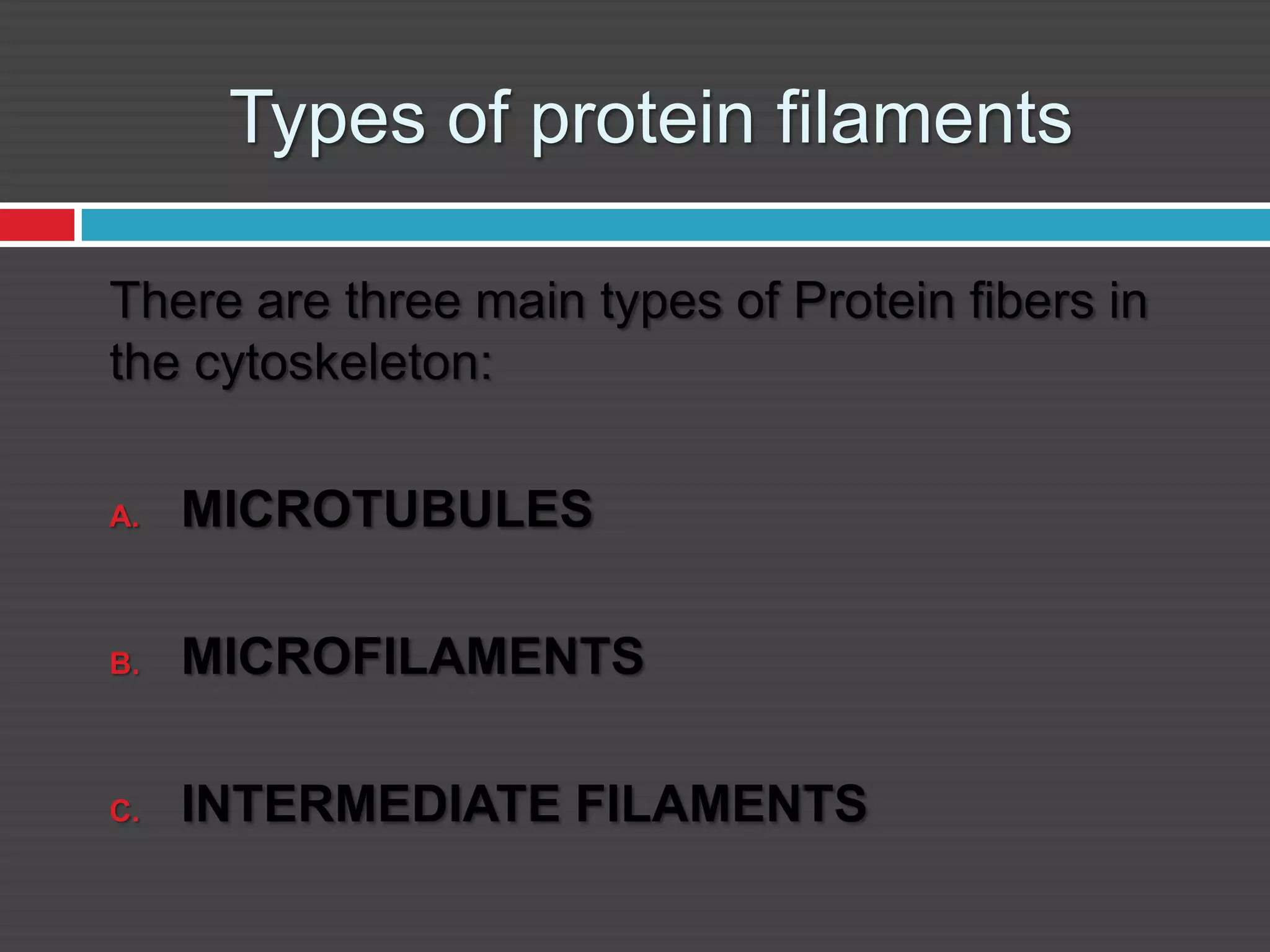 Types of protein filaments

There are three main types of Protein fibers in the cytoskeleton:

A. MICROTUBULES

B. MICROFILAMENTS

C. INTERMEDIATE FILAMENTS